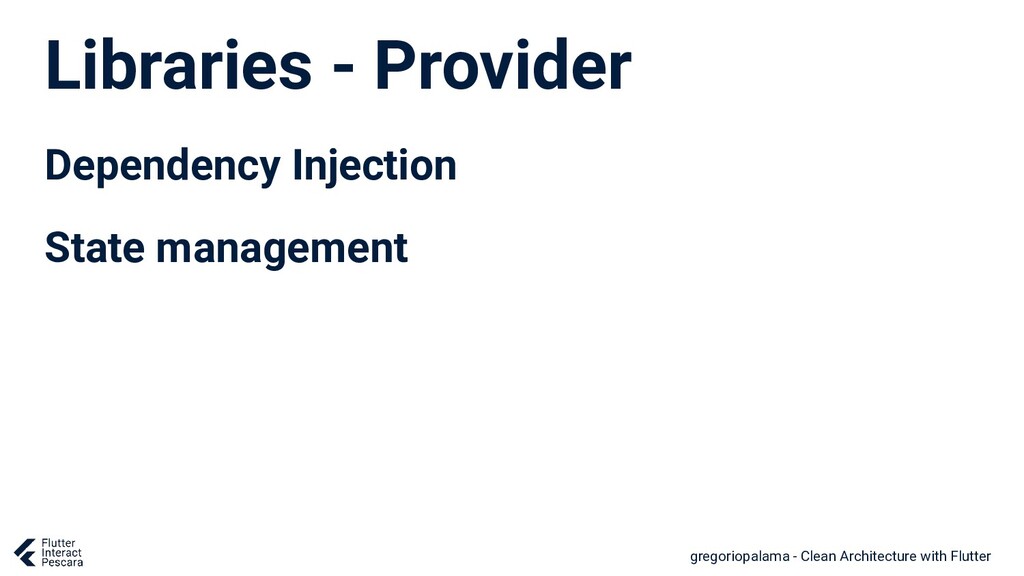 Libraries - Provider

Dependency Injection

State management

Flutter
Interact
Pescara

gregoriopalama - Clean Architecture with Flutter